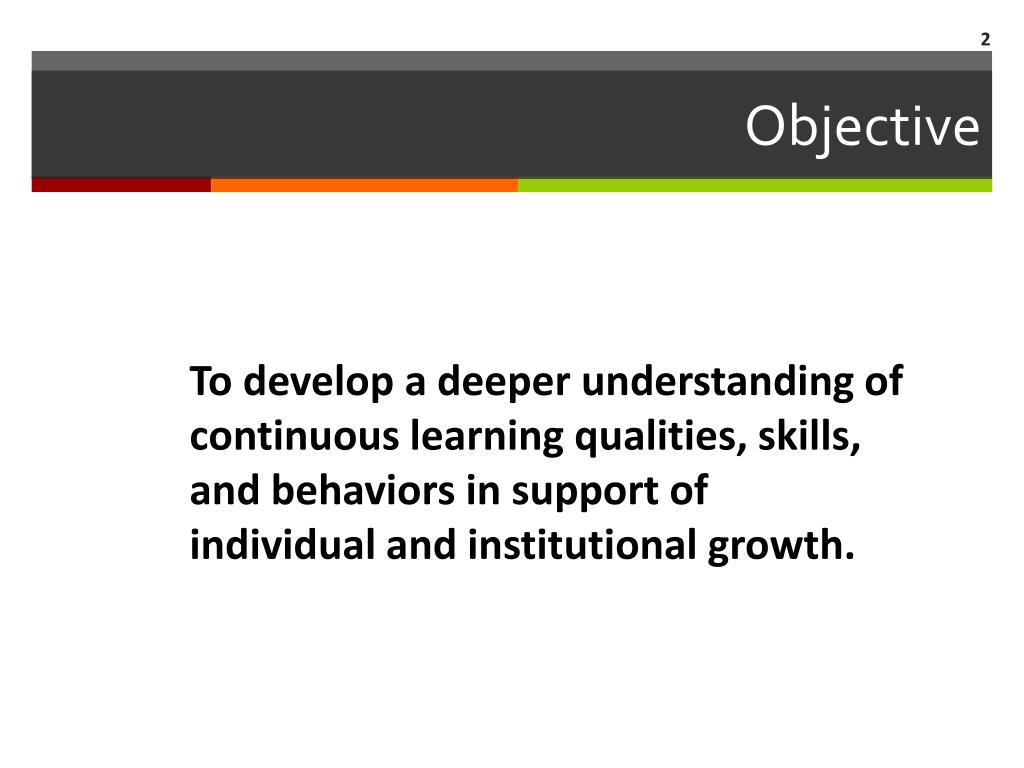 2

Objective

To develop a deeper understanding of continuous learning qualities, skills, and behaviors in support of individual and institutional growth.